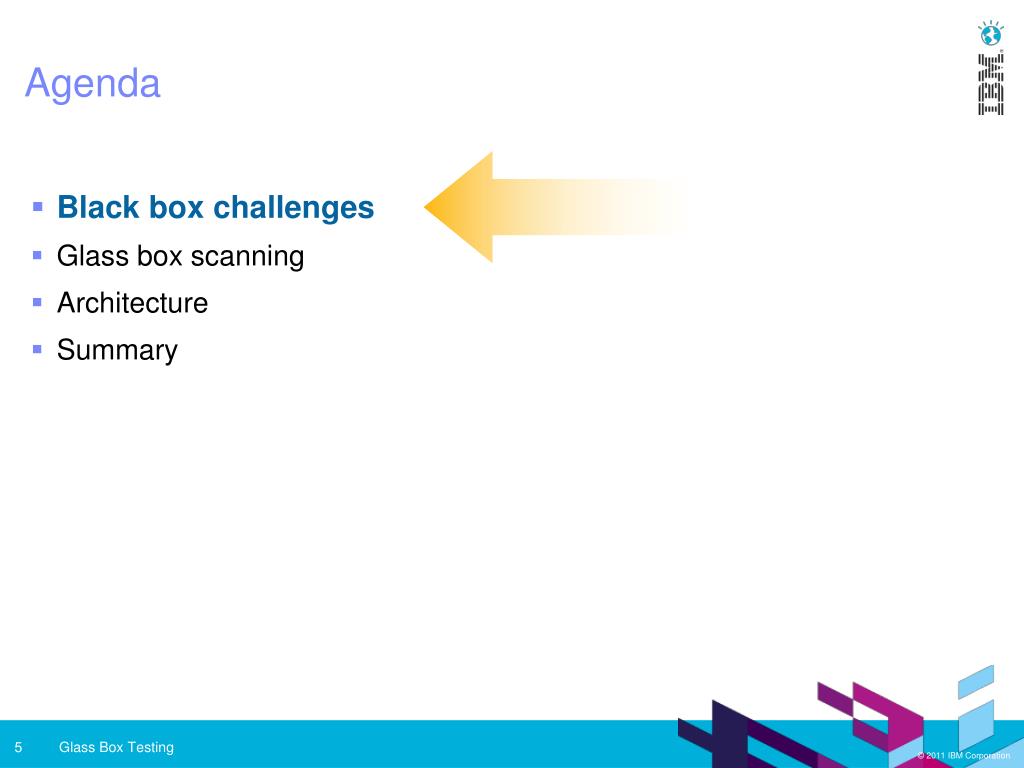 Agenda

IBM

▪ Black box challenges
▪ Glass box scanning
▪ Architecture
▪ Summary

5 Glass Box Testing

© 2011 IBM Corporation